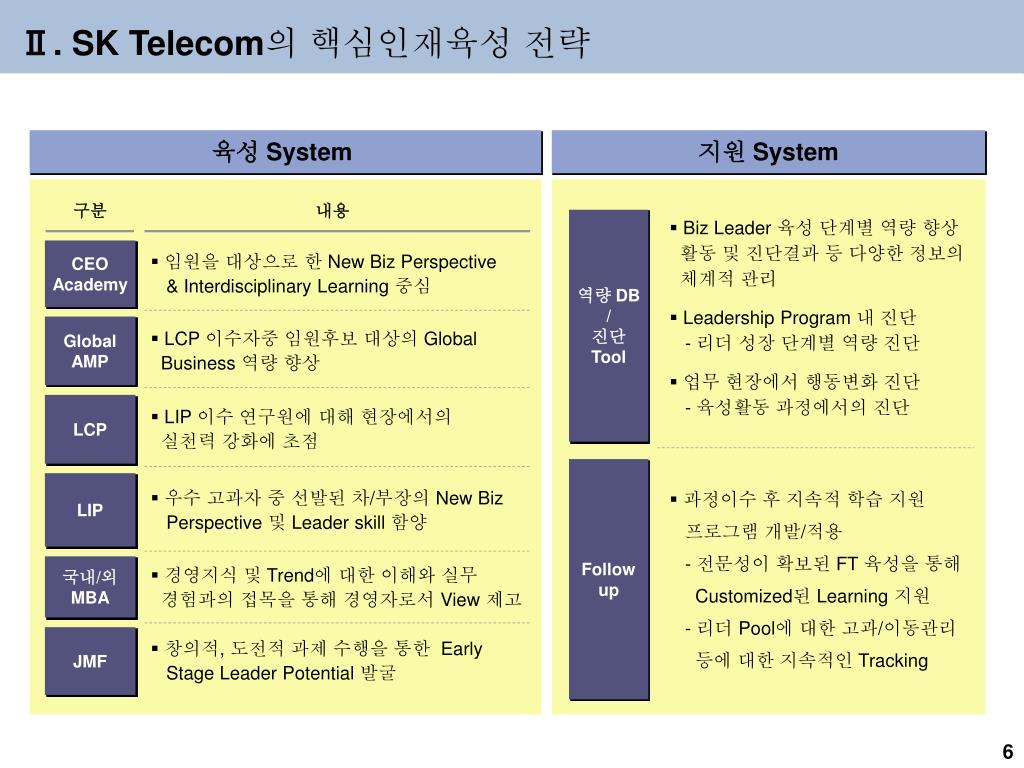 Ⅱ. SK Telecom의 핵심인재육성 전략

육성 System

| 구분 | 내용 |
|---|---|
| CEO Academy | ▪ 임원을 대상으로 한 New Biz Perspective & Interdisciplinary Learning 중심 |
| Global AMP | ▪ LCP 이수자중 임원후보 대상의 Global Business 역량 향상 |
| LCP | ▪ LIP 이수 연구원에 대해 현장에서의 실천력 강화에 초점 |
| LIP | ▪ 우수 고과자 중 선발된 차/부장의 New Biz Perspective 및 Leader skill 함양 |
| 국내/외 MBA | ▪ 경영지식 및 Trend에 대한 이해와 실무 경험과의 접목을 통해 경영자로서 View 제고 |
| JMF | ▪ 창의적, 도전적 과제 수행을 통한 Early Stage Leader Potential 발굴 |

지원 System

역량 DB / 진단 Tool

▪ Biz Leader 육성 단계별 역량 향상 활동 및 진단결과 등 다양한 정보의 체계적 관리

▪ Leadership Program 내 진단
- 리더 성장 단계별 역량 진단

▪ 업무 현장에서 행동변화 진단
- 육성활동 과정에서의 진단

Follow up

▪ 과정이수 후 지속적 학습 지원 프로그램 개발/적용
- 전문성이 확보된 FT 육성을 통해 Customized된 Learning 지원
- 리더 Pool에 대한 고과/이동관리 등에 대한 지속적인 Tracking

6